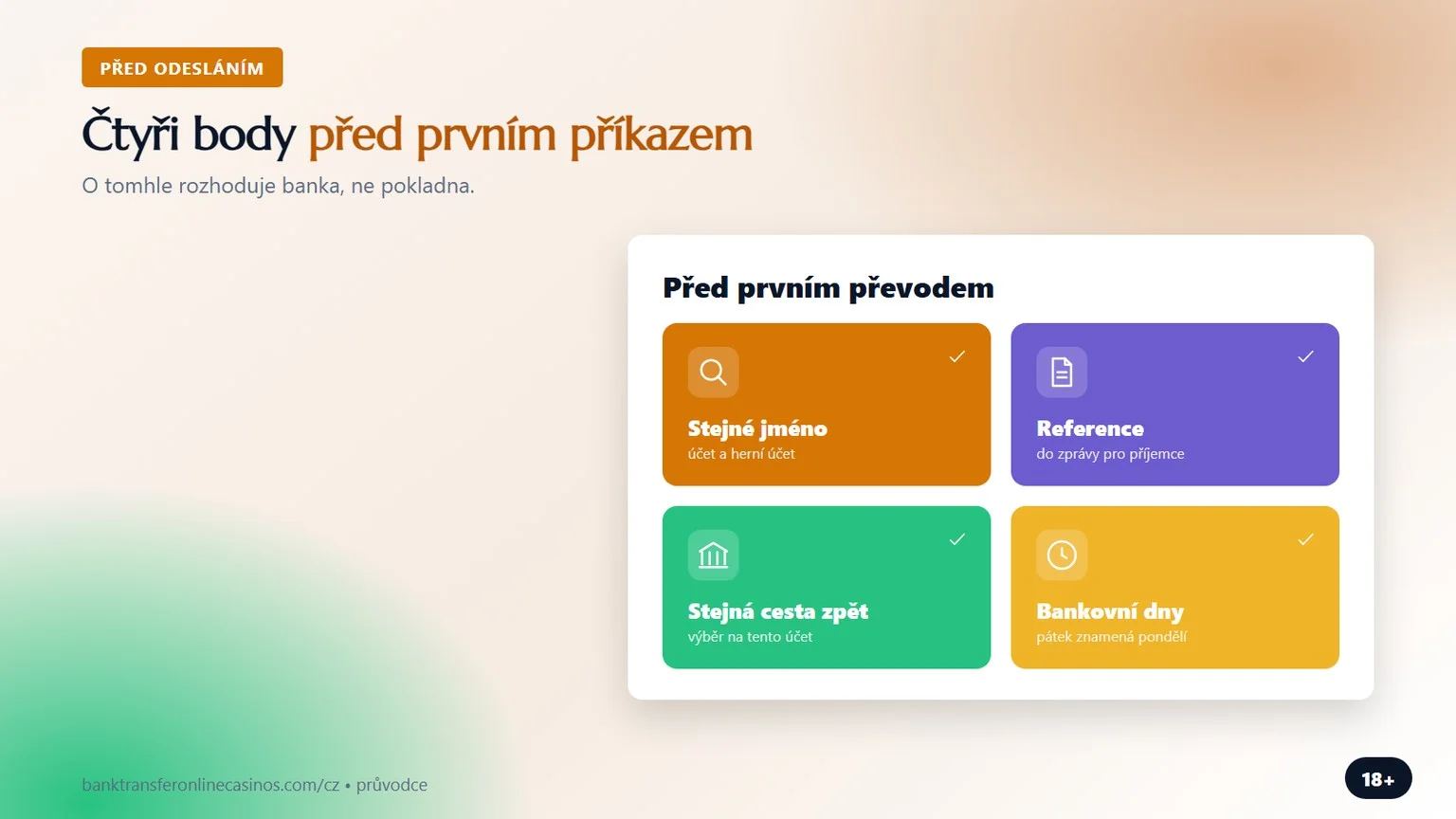 PŘED ODESLÁNÍM

Čtyři body před prvním příkazem

O tomhle rozhoduje banka, ne pokladna.

Před prvním převodem

Stejné jméno
účet a herní účet

Reference
do zprávy pro příjemce

Stejná cesta zpět
výběr na tento účet

Bankovní dny
pátek znamená pondělí

banktransferonlinecasinos.com/cz • průvodce

18+